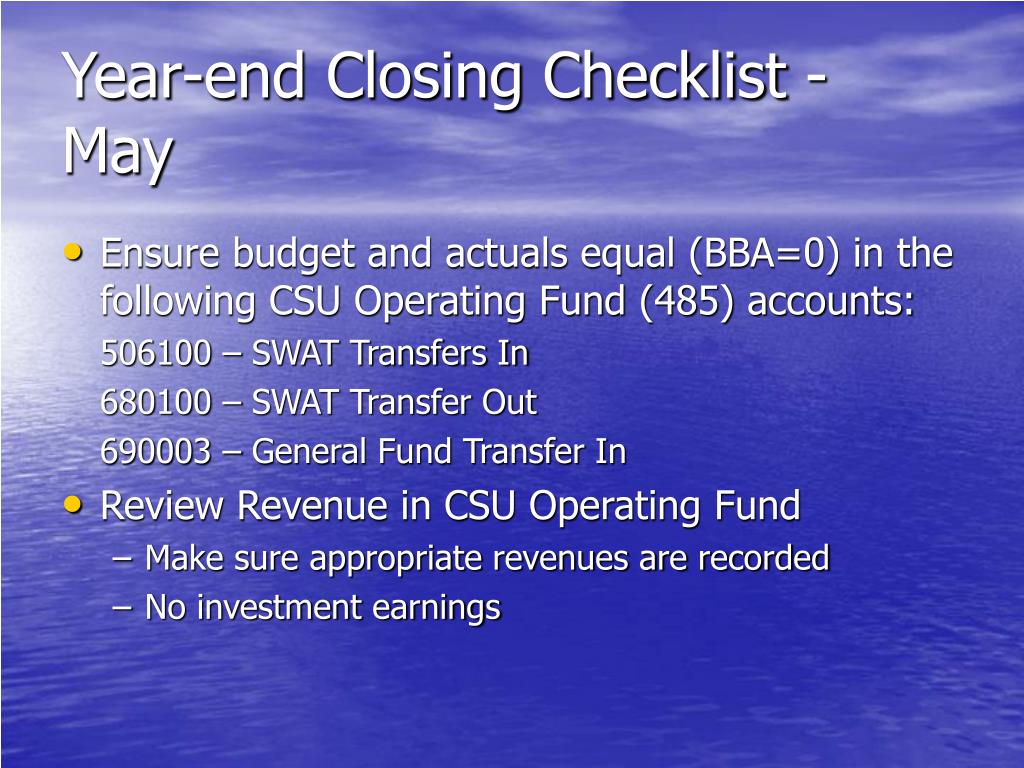 Year-end Closing Checklist - May

• Ensure budget and actuals equal (BBA=0) in the following CSU Operating Fund (485) accounts:

506100 – SWAT Transfers In

680100 – SWAT Transfer Out

690003 – General Fund Transfer In

• Review Revenue in CSU Operating Fund

– Make sure appropriate revenues are recorded

– No investment earnings